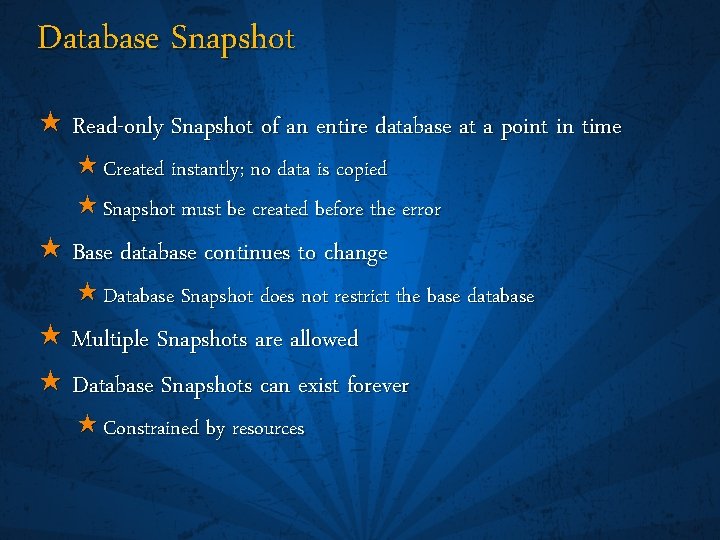 Database Snapshot

★ Read-only Snapshot of an entire database at a point in time

★ Created instantly; no data is copied

★ Snapshot must be created before the error

★ Base database continues to change

★ Database Snapshot does not restrict the base database

★ Multiple Snapshots are allowed

★ Database Snapshots can exist forever

★ Constrained by resources